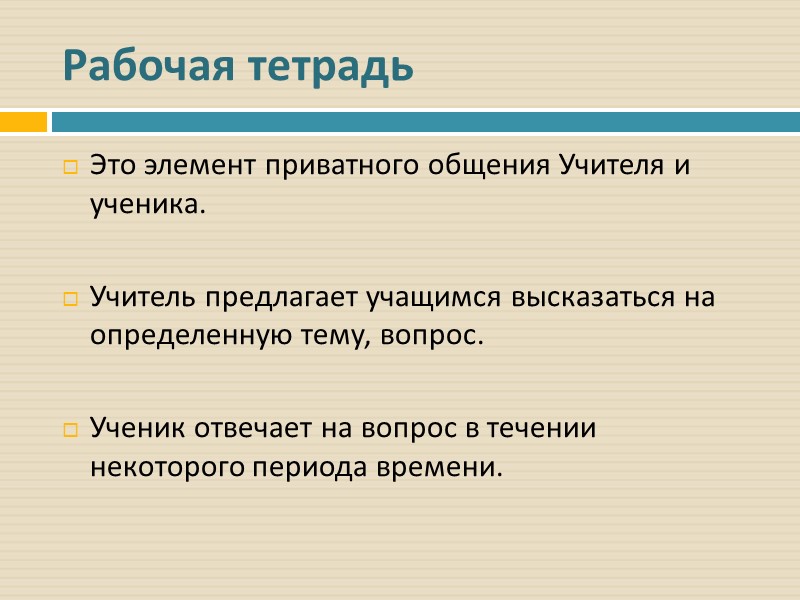 Рабочая тетрадь

Это элемент приватного общения Учителя и ученика.

Учитель предлагает учащимся высказаться на определенную тему, вопрос.

Ученик отвечает на вопрос в течении некоторого периода времени.